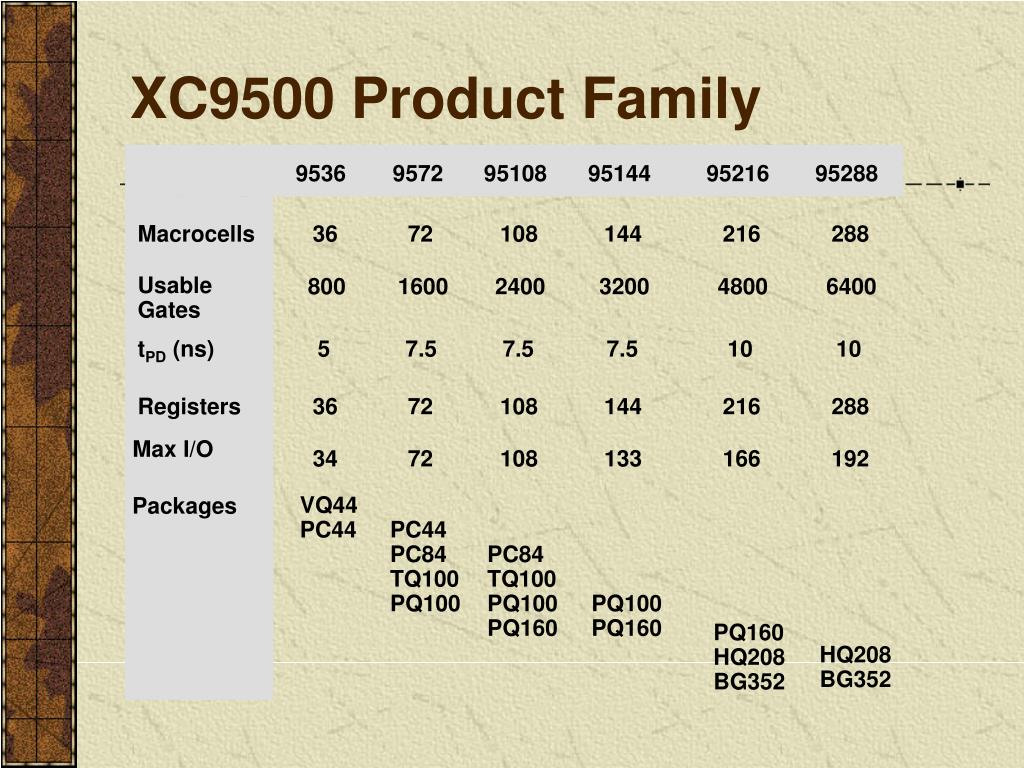 XC9500 Product Family

| | 9536 | 9572 | 95108 | 95144 | 95216 | 95288 |
|---|---|---|---|---|---|---|
| Macrocells | 36 | 72 | 108 | 144 | 216 | 288 |
| Usable Gates | 800 | 1600 | 2400 | 3200 | 4800 | 6400 |
| $t_{PD}$ (ns) | 5 | 7.5 | 7.5 | 7.5 | 10 | 10 |
| Registers | 36 | 72 | 108 | 144 | 216 | 288 |
| Max I/O | 34 | 72 | 108 | 133 | 166 | 192 |
| Packages | VQ44 PC44 | PC44 PC84 TQ100 PQ100 | PC84 TQ100 PQ100 PQ160 | PQ100 PQ160 | PQ160 HQ208 BG352 | HQ208 BG352 |